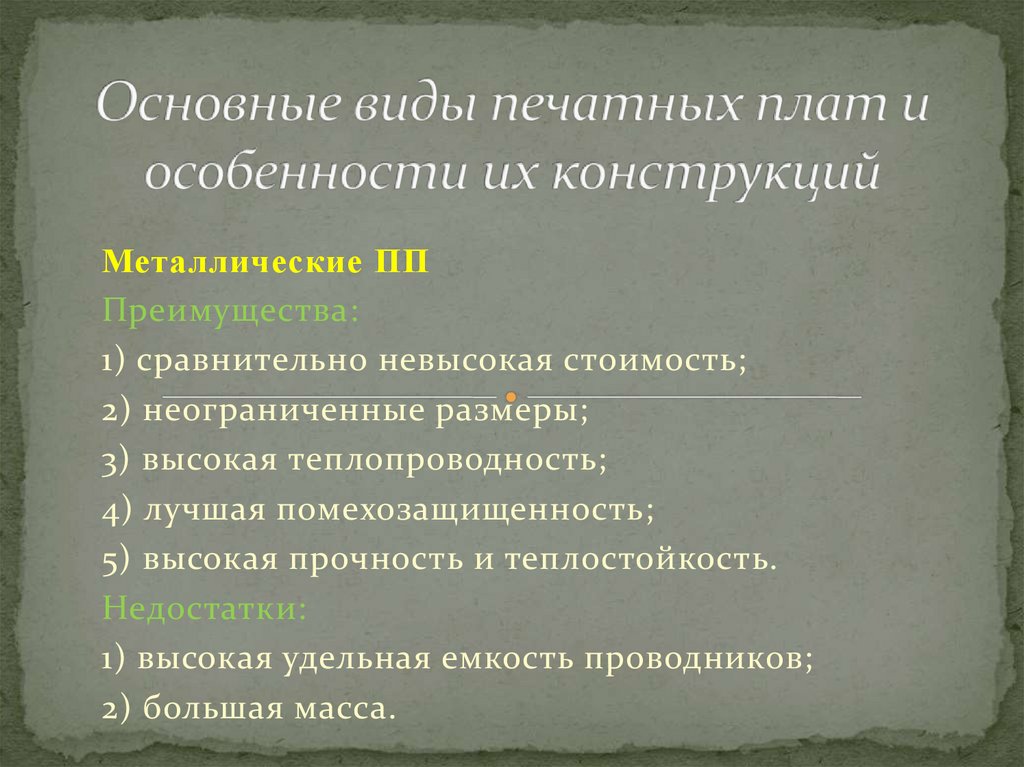 Основные виды печатных плат и особенности их конструкций

Металлические ПП
Преимущества:
1) сравнительно невысокая стоимость;
2) неограниченные размеры;
3) высокая теплопроводность;
4) лучшая помехозащищенность;
5) высокая прочность и теплостойкость.
Недостатки:
1) высокая удельная емкость проводников;
2) большая масса.